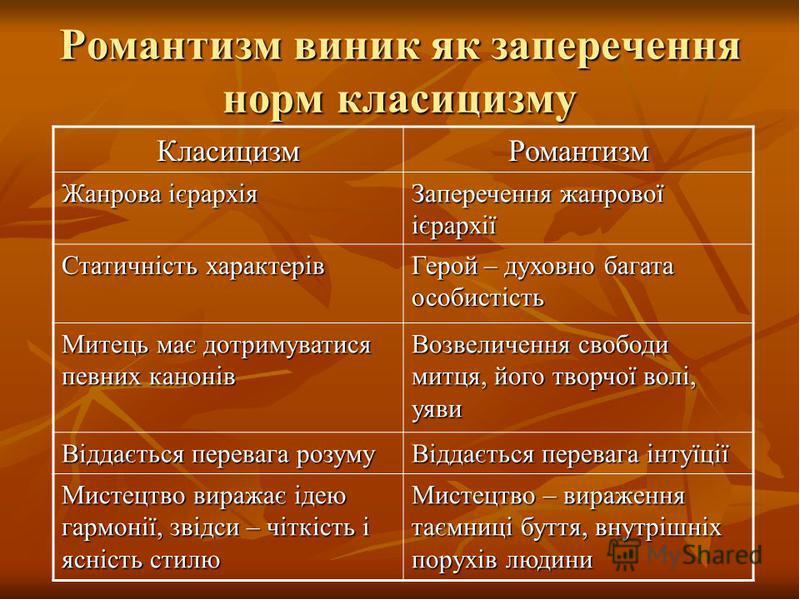 Романтизм виник як заперечення норм класицизму

| Класицизм | Романтизм |
|---|---|
| Жанрова ієрархія | Заперечення жанрової ієрархії |
| Статичність характерів | Герой – духовно багата особистість |
| Митець має дотримуватися певних канонів | Возвеличення свободи митця, його творчої волі, уяви |
| Віддається перевага розуму | Віддається перевага інтуїції |
| Мистецтво виражає ідею гармонії, звідси – чіткість і ясність стилю | Мистецтво – вираження таємниці буття, внутрішніх порухів людини |

MyShared